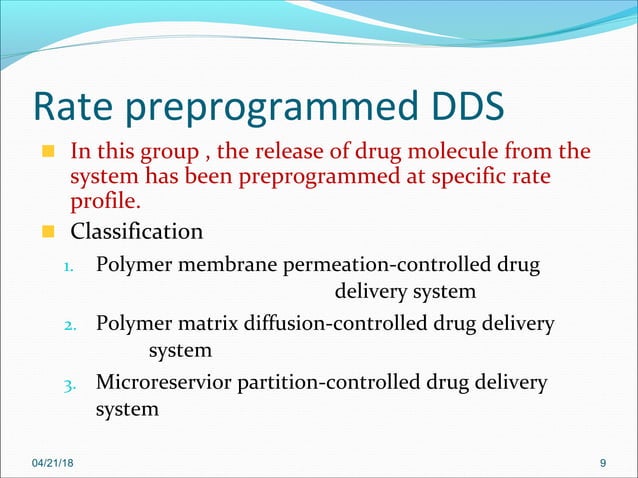 Rate preprogrammed DDS

In this group , the release of drug molecule from the system has been preprogrammed at specific rate profile.

Classification

1. Polymer membrane permeation-controlled drug delivery system
2. Polymer matrix diffusion-controlled drug delivery system
3. Microreservior partition-controlled drug delivery system

04/21/18

9